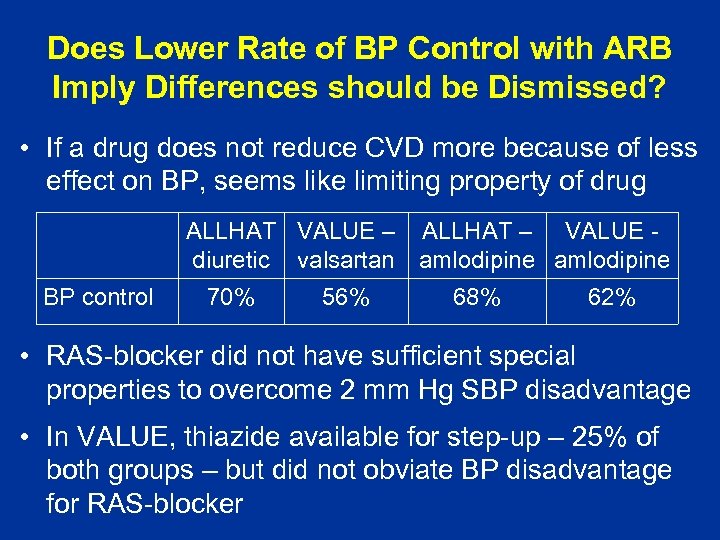 Does Lower Rate of BP Control with ARB Imply Differences should be Dismissed?

• If a drug does not reduce CVD more because of less effect on BP, seems like limiting property of drug

| | ALLHAT diuretic | VALUE – valsartan | ALLHAT – amlodipine | VALUE - amlodipine |
|---|---|---|---|---|
| BP control | 70% | 56% | 68% | 62% |

• RAS-blocker did not have sufficient special properties to overcome 2 mm Hg SBP disadvantage

• In VALUE, thiazide available for step-up – 25% of both groups – but did not obviate BP disadvantage for RAS-blocker